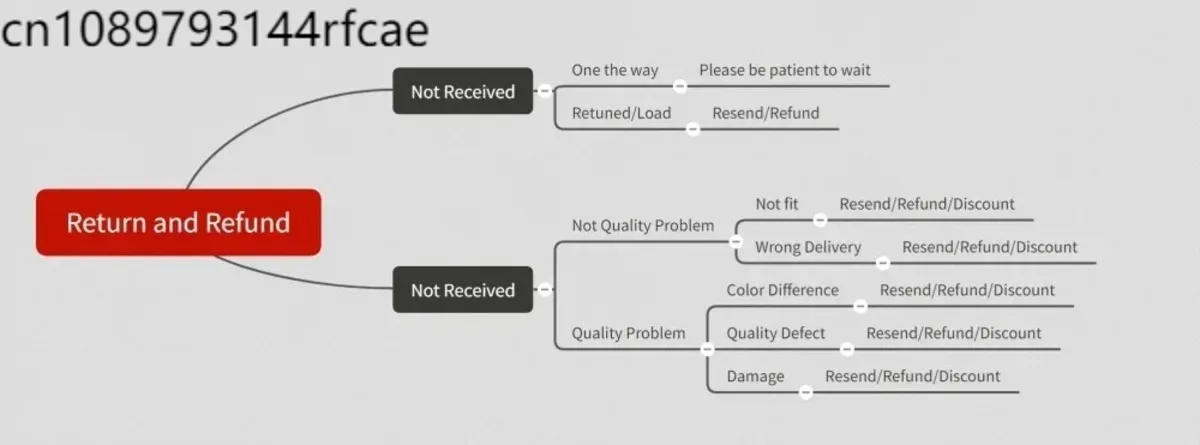 cn1089793144rfcae

Return and Refund

Not Received

One the way
Please be patient to wait

Retuned/Load
Resend/Refund

Not Received

Not Quality Problem

Not fit
Resend/Refund/Discount

Wrong Delivery
Resend/Refund/Discount

Quality Problem

Color Difference
Resend/Refund/Discount

Quality Defect
Resend/Refund/Discount

Damage
Resend/Refund/Discount